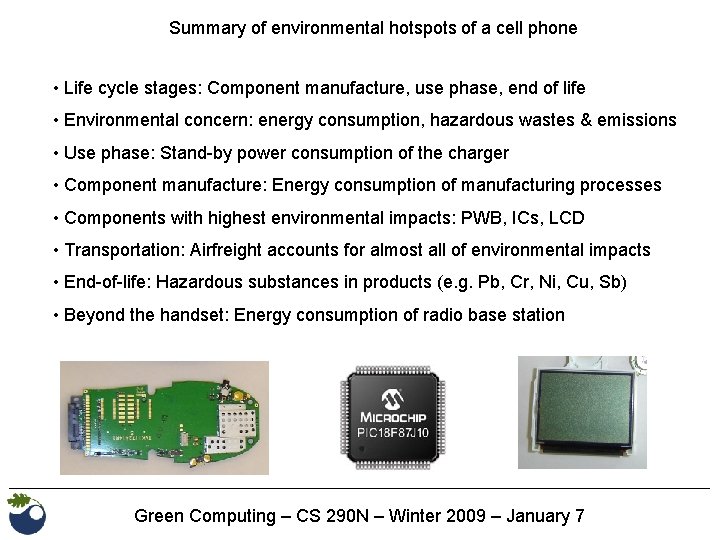 Summary of environmental hotspots of a cell phone

• Life cycle stages: Component manufacture, use phase, end of life

• Environmental concern: energy consumption, hazardous wastes & emissions

• Use phase: Stand-by power consumption of the charger

• Component manufacture: Energy consumption of manufacturing processes

• Components with highest environmental impacts: PWB, ICs, LCD

• Transportation: Airfreight accounts for almost all of environmental impacts

• End-of-life: Hazardous substances in products (e.g. Pb, Cr, Ni, Cu, Sb)

• Beyond the handset: Energy consumption of radio base station

MICROCHIP
PIC18F87J10

Green Computing – CS 290N – Winter 2009 – January 7